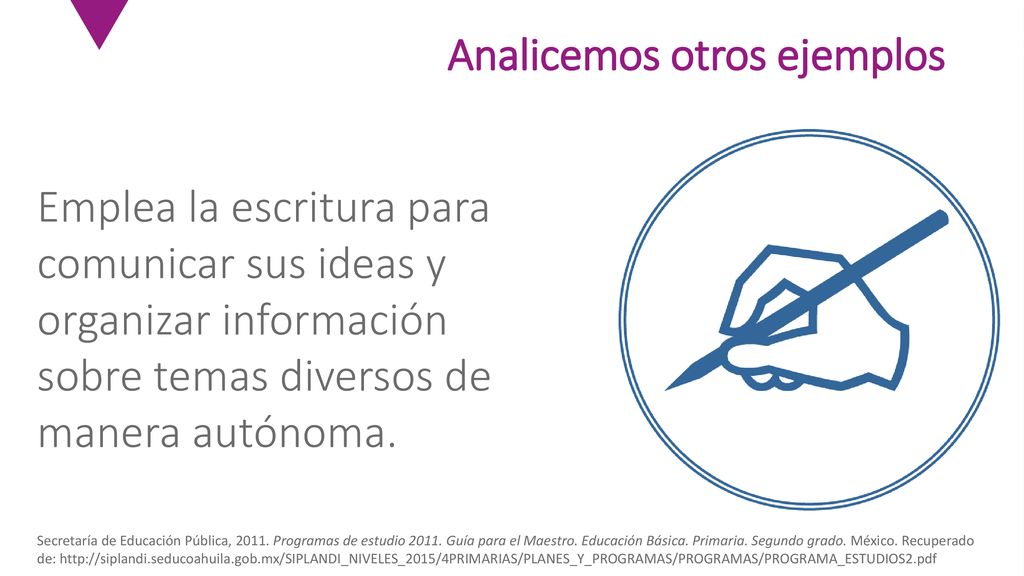 Analicemos otros ejemplos

Emplea la escritura para comunicar sus ideas y organizar información sobre temas diversos de manera autónoma.

Secretaría de Educación Pública, 2011. Programas de estudio 2011. Guía para el Maestro. Educación Básica. Primaria. Segundo grado. México. Recuperado de: http://siplandi.seducoahuila.gob.mx/SIPLANDI_NIVELES_2015/4PRIMARIAS/PLANES_Y_PROGRAMAS/PROGRAMAS/PROGRAMA_ESTUDIOS2.pdf